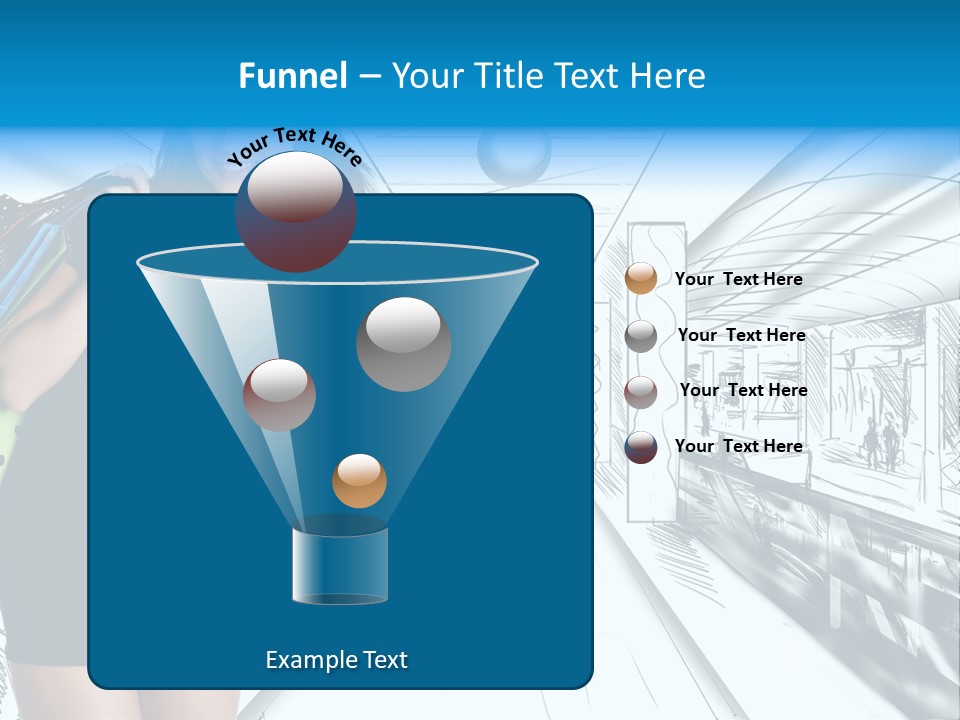 Funnel – Your Title Text Here

Your Text Here

Your Text Here

Your Text Here

Your Text Here

Your Text Here

Example Text